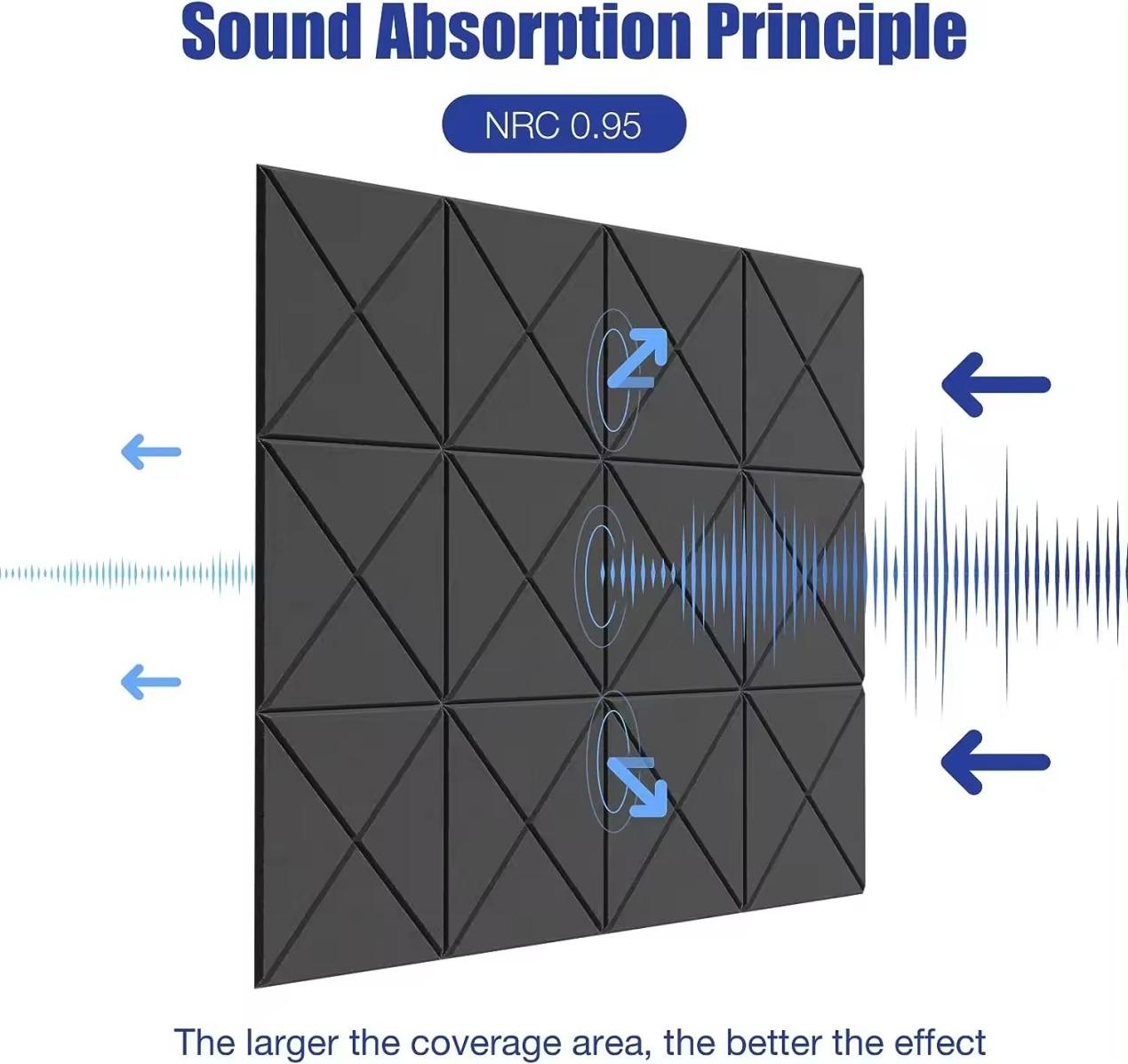 Sound Absorption Principle

NRC 0.95

The larger the coverage area, the better the effect